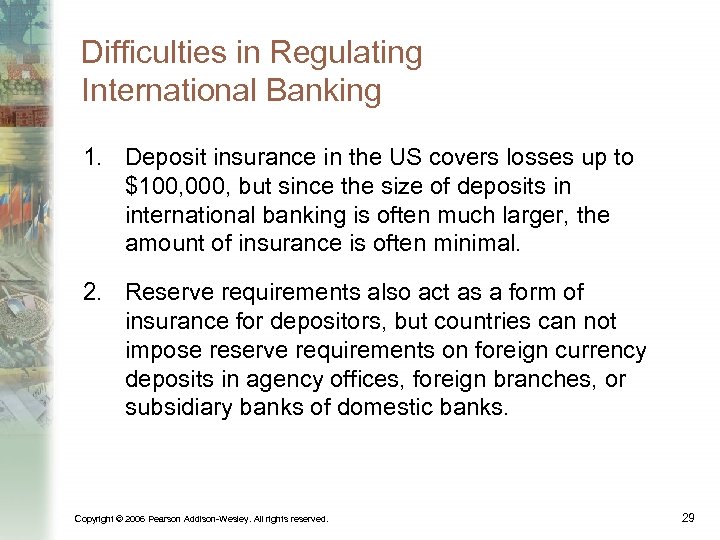 Difficulties in Regulating International Banking

1. Deposit insurance in the US covers losses up to \$100,000, but since the size of deposits in international banking is often much larger, the amount of insurance is often minimal.

2. Reserve requirements also act as a form of insurance for depositors, but countries can not impose reserve requirements on foreign currency deposits in agency offices, foreign branches, or subsidiary banks of domestic banks.

Copyright © 2006 Pearson Addison-Wesley. All rights reserved.

29